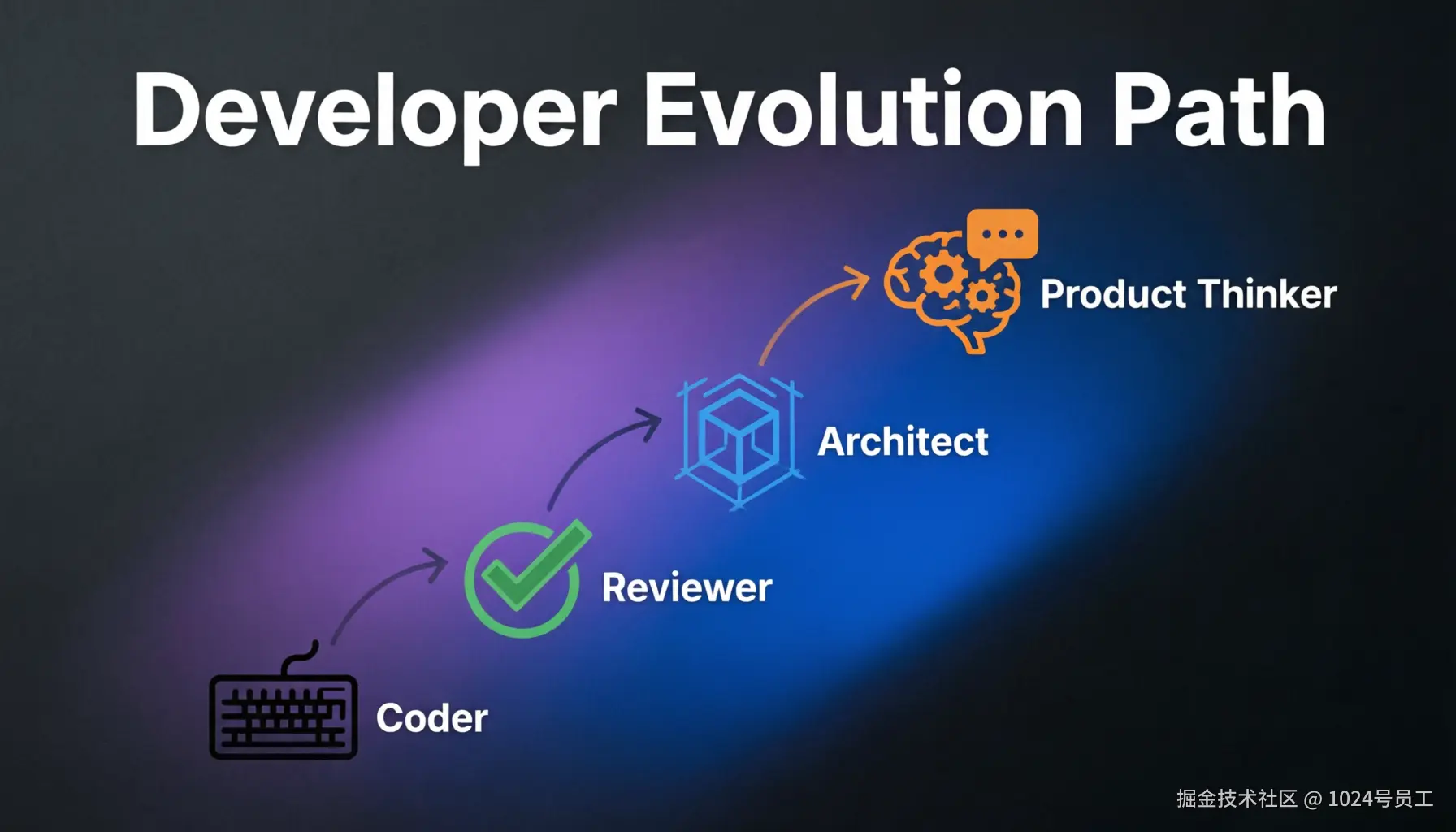 Developer Evolution Path

Product Thinker

Architect

Reviewer

Coder

掘金技术社区 @ 1024号员工